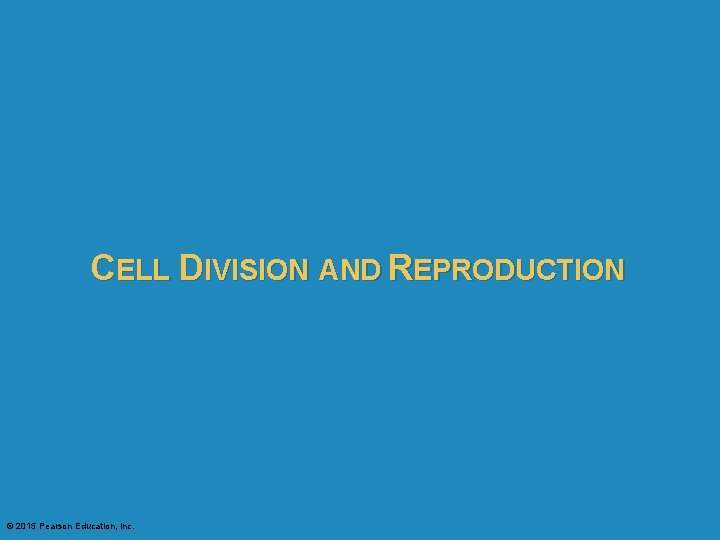 CELL DIVISION AND REPRODUCTION

© 2015 Pearson Education, Inc.